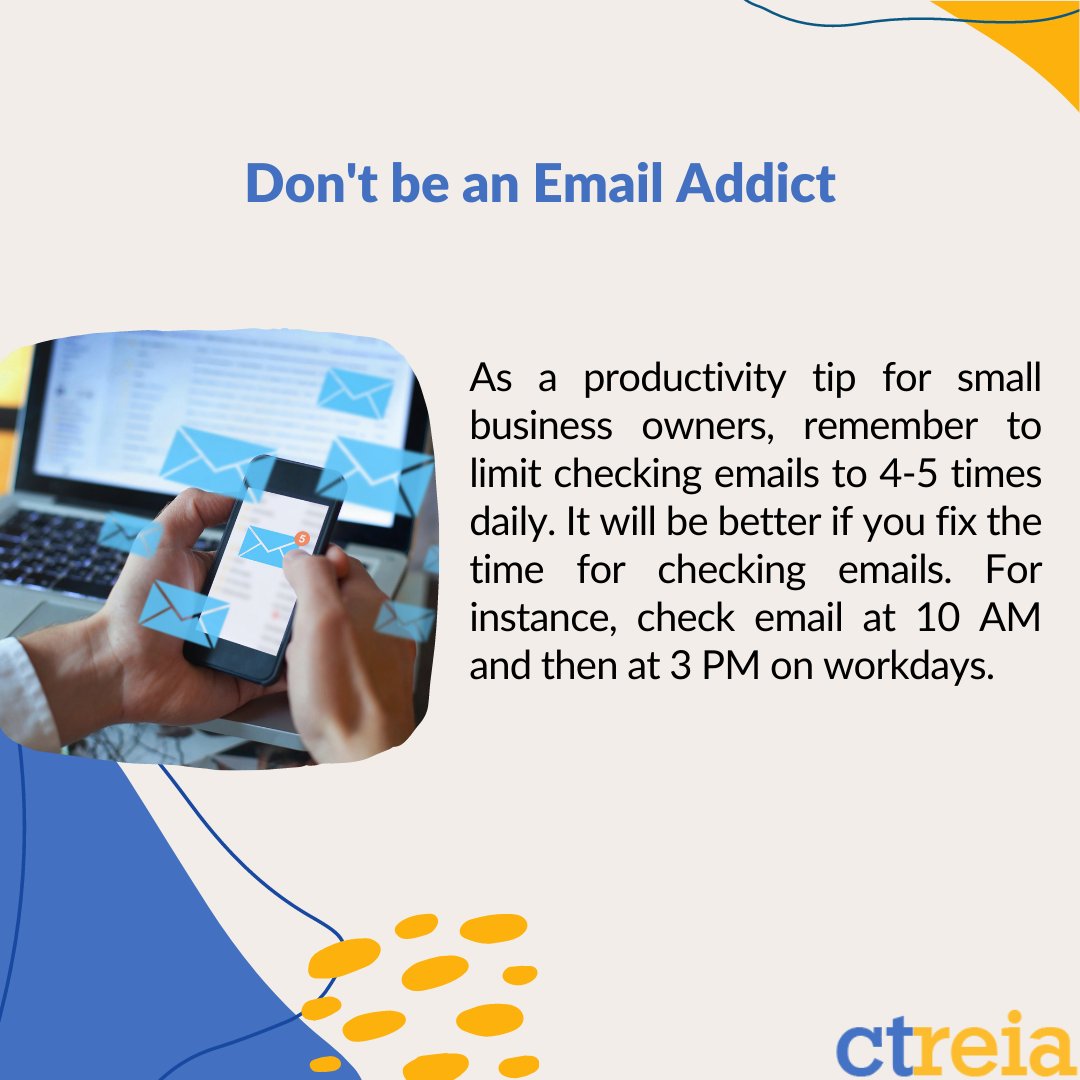 Don't be an Email Addict

As a productivity tip for small business owners, remember to limit checking emails to 4-5 times daily. It will be better if you fix the time for checking emails. For instance, check email at 10 AM and then at 3 PM on workdays.

5

ctreia